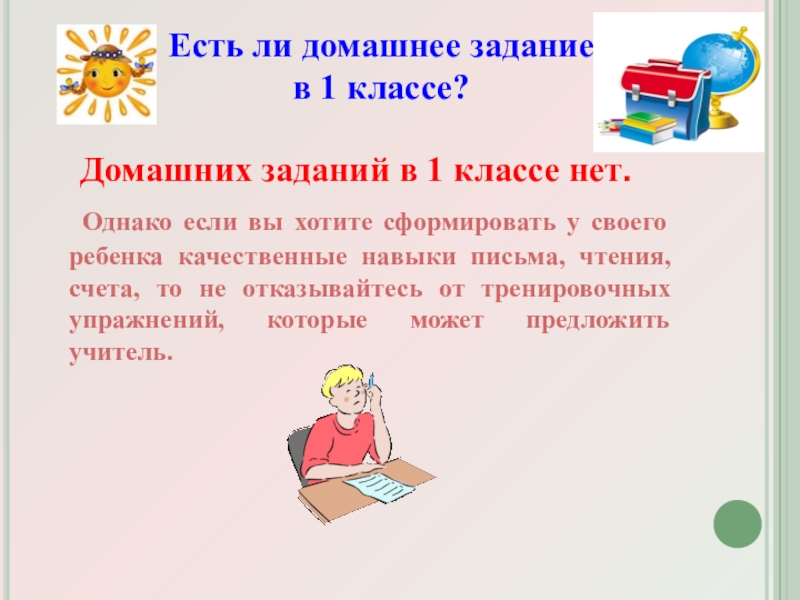 Есть ли домашнее задание в 1 классе?

Домашних заданий в 1 классе нет.

Однако если вы хотите сформировать у своего ребенка качественные навыки письма, чтения, счета, то не отказывайтесь от тренировочных упражнений, которые может предложить учитель.